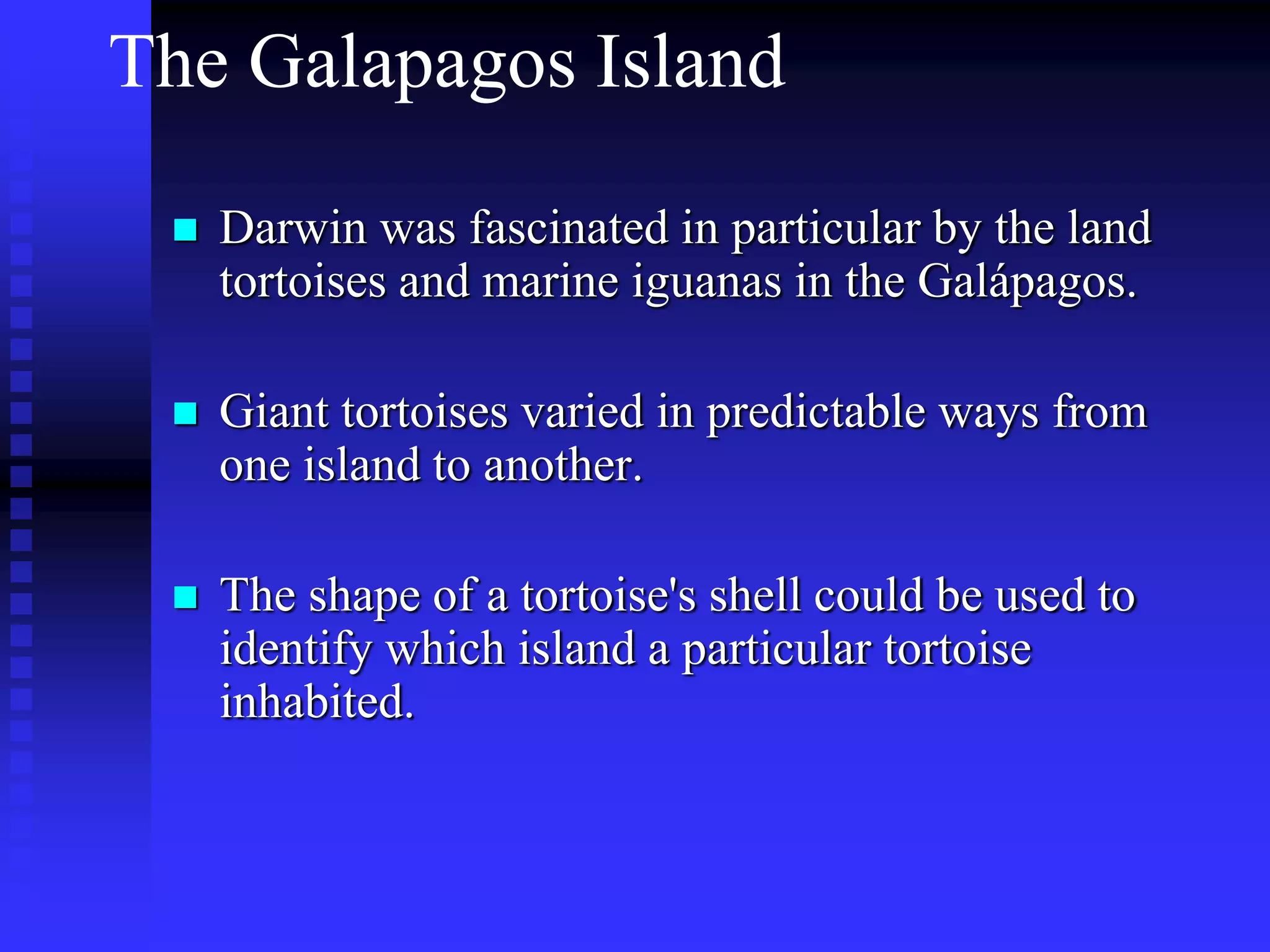 The Galapagos Island

Darwin was fascinated in particular by the land tortoises and marine iguanas in the Galápagos.

Giant tortoises varied in predictable ways from one island to another.

The shape of a tortoise's shell could be used to identify which island a particular tortoise inhabited.